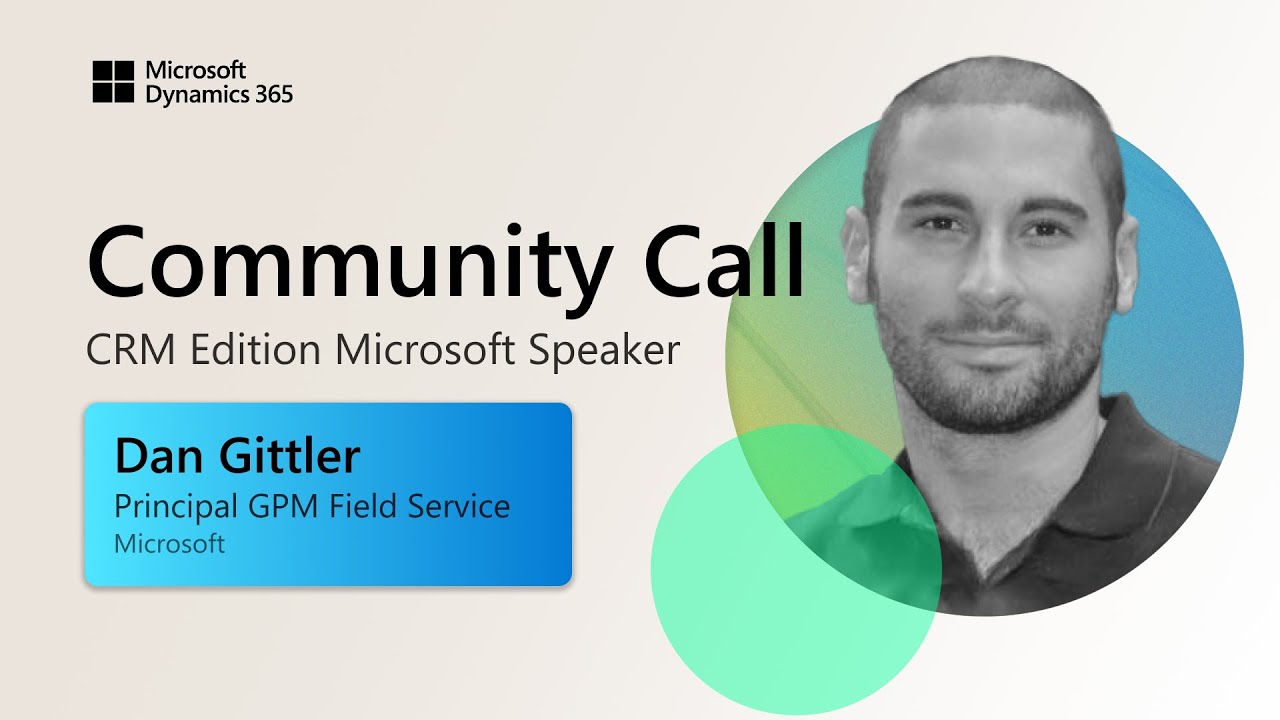 Microsoft Dynamics 365

Community Call
CRM Edition Microsoft Speaker

Dan Gittler
Principal GPM Field Service
Microsoft